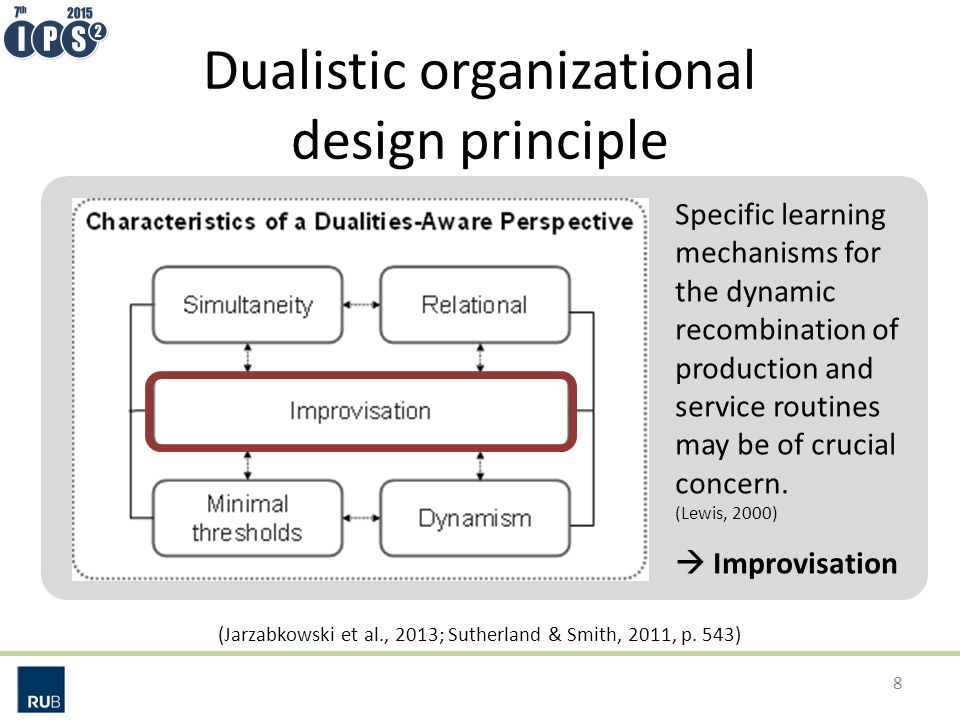 7th 2015
IPS2

Dualistic organizational design principle

Characteristics of a Dualities-Aware Perspective

Simultaneity
Relational
Improvisation
Minimal thresholds
Dynamism

Specific learning mechanisms for the dynamic recombination of production and service routines may be of crucial concern.
(Lewis, 2000)

→ Improvisation

(Jarzabkowski et al., 2013; Sutherland & Smith, 2011, p. 543)

RUB

8